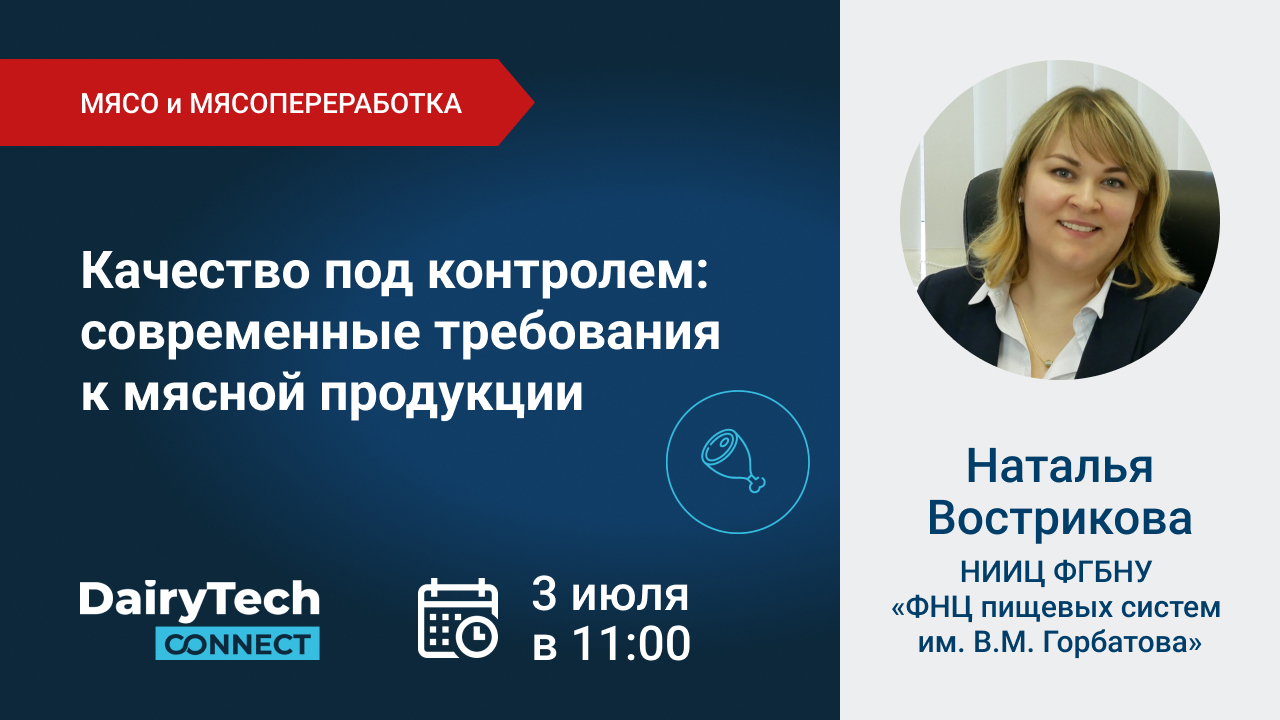 МЯСО и МЯСОПЕРЕРАБОТКА

Качество под контролем: современные требования к мясной продукции

DairyTech
CONNECT

3 июля
в 11:00

Наталья
Вострикова

НИИЦ ФГБНУ
«ФНЦ пищевых систем им. В.М. Горбатова»